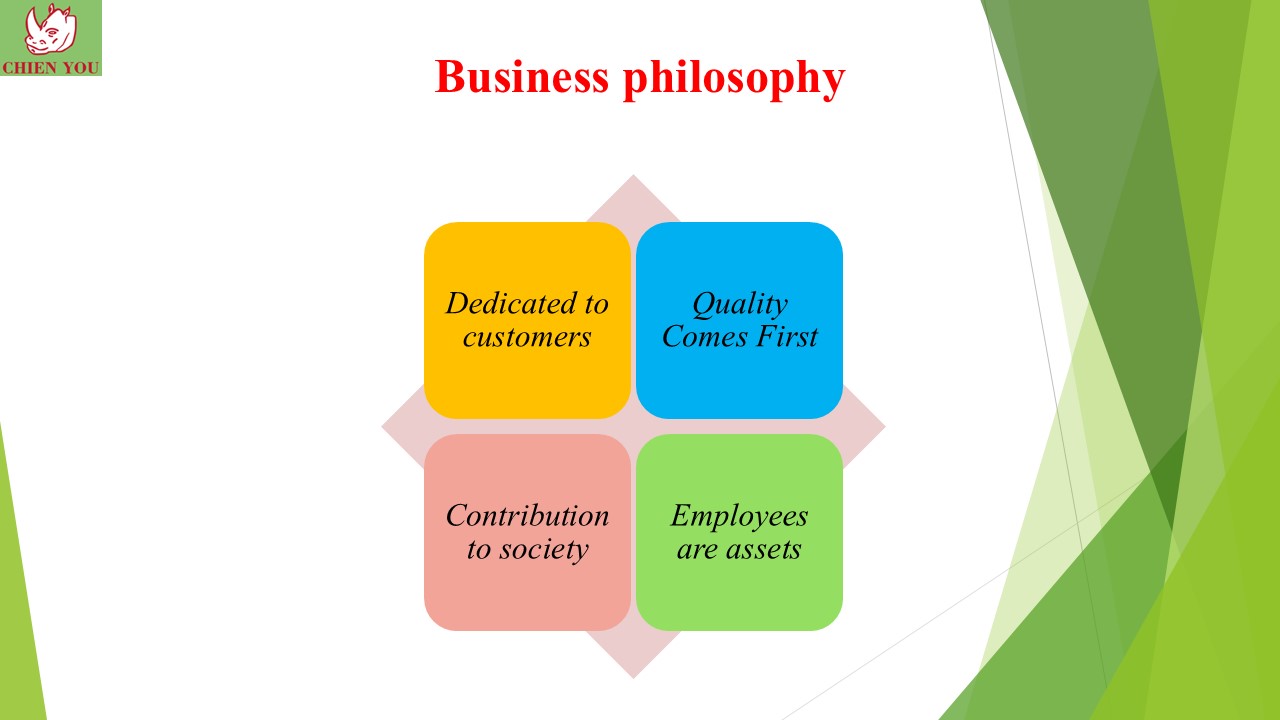 CHIEN YOU

Business philosophy

Dedicated to customers

Quality Comes First

Contribution to society

Employees are assets